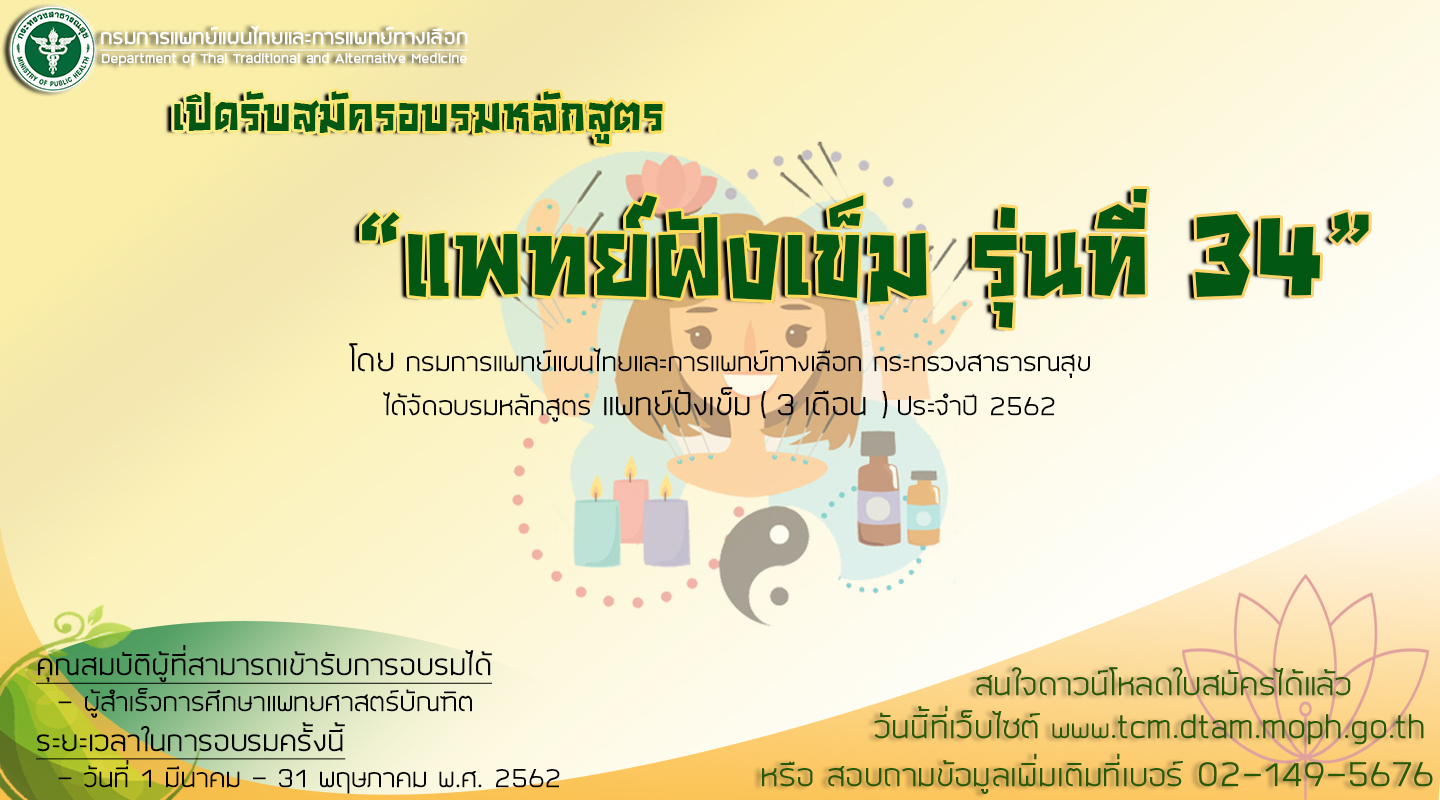 กระทรวงสาธารณสุข
MINISTRY OF PUBLIC HEALTH

กรมการแพทย์แผนไทยและการแพทย์ทางเลือก
Department of Thai Traditional and Alternative Medicine

เปิดรับสมัครอบรมหลักสูตร

“แพทย์ฝังเข็ม รุ่นที่ 34”

โดย กรมการแพทย์แผนไทยและการแพทย์ทางเลือก กระทรวงสาธารณสุข
ได้จัดอบรมหลักสูตร แพทย์ฝังเข็ม ( 3 เดือน ) ประจำปี 2562

คุณสมบัติผู้ที่สามารถเข้ารับการอบรมได้
- ผู้สำเร็จการศึกษาแพทยศาสตร์บัณฑิต
ระยะเวลาในการอบรมครั้งนี้
- วันที่ 1 มีนาคม - 31 พฤษภาคม พ.ศ. 2562

สนใจดาวน์โหลดใบสมัครได้แล้ว
วันนี้ที่เว็บไซต์ www.tcm.dtam.moph.go.th
หรือ สอบถามข้อมูลเพิ่มเติมที่เบอร์ 02-149-5676